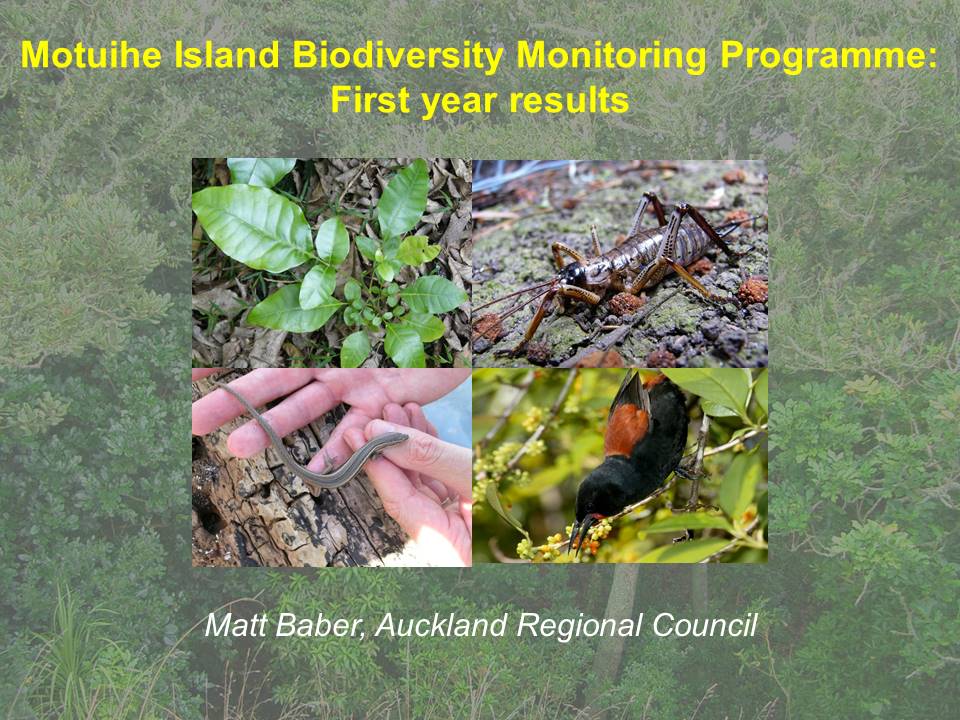 Motuihe Island Biodiversity Monitoring Programme: First year results

Matt Baber, Auckland Regional Council